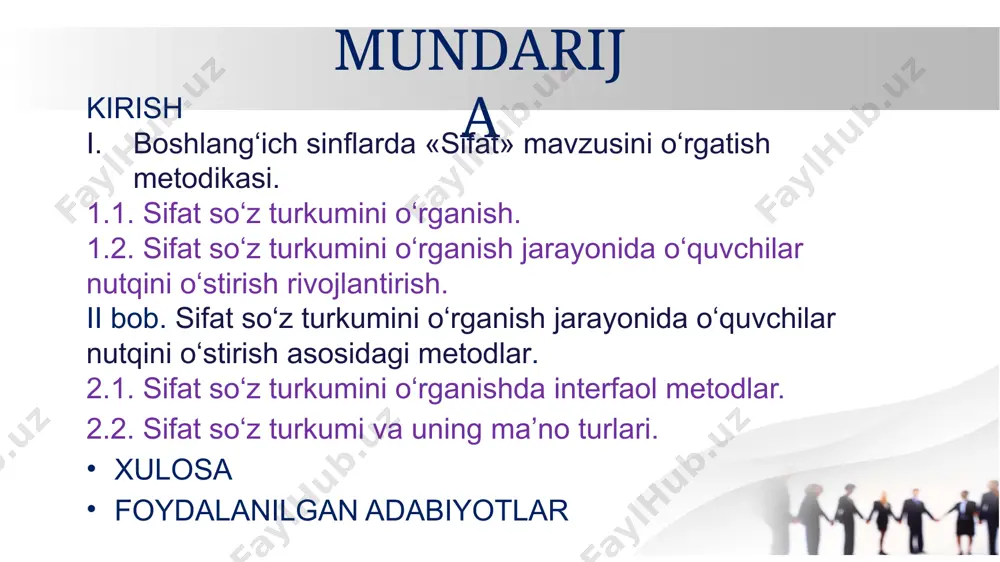 MUNDARIJA

KIRISH

I. Boshlang‘ich sinflarda «Sifat» mavzusini o‘rgatish metodikasi.

1.1. Sifat so‘z turkumini o‘rganish.

1.2. Sifat so‘z turkumini o‘rganish jarayonida o‘quvchilar nutqini o‘stirish rivojlantirish.

II bob. Sifat so‘z turkumini o‘rganish jarayonida o‘quvchilar nutqini o‘stirish asosidagi metodlar.

2.1. Sifat so‘z turkumini o‘rganishda interfaol metodlar.

2.2. Sifat so‘z turkumi va uning ma’no turlari.

• XULOSA

• FOYDALANILGAN ADABIYOTLAR

FaylHub.uz FaylHub.uz FaylHub.uz FaylHub.uz FaylHub.uz FaylHub.uz